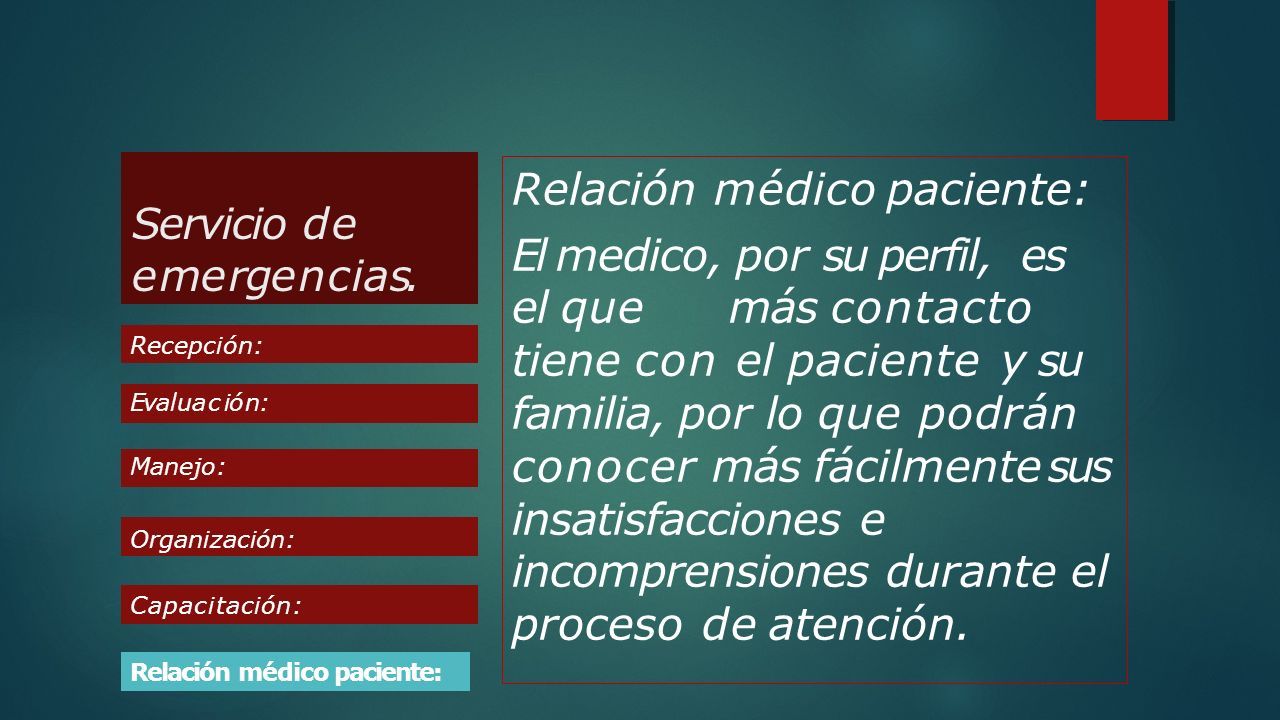 Servicio de emergencias.

Recepción:

Evaluación:

Manejo:

Organización:

Capacitación:

Relación médico paciente:

Relación médico paciente:

El medico, por su perfil, es el que más contacto tiene con el paciente y su familia, por lo que podrán conocer más fácilmente sus insatisfacciones e incomprensiones durante el proceso de atención.